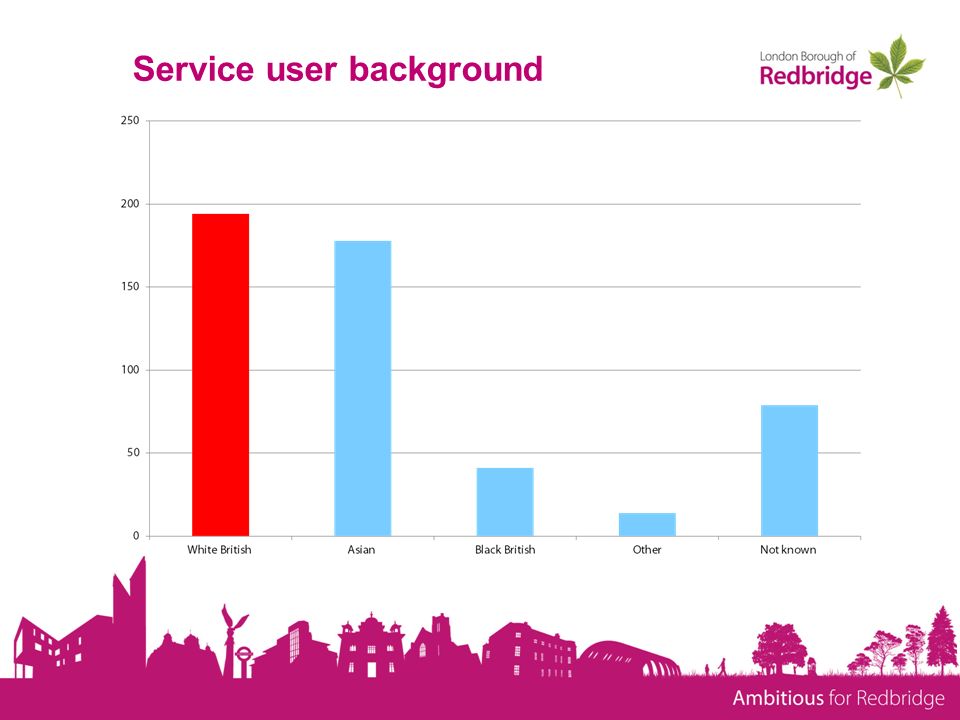 Service user background

London Borough of
Redbridge

250
200
150
100
50
0

White British
Asian
Black British
Other
Not known

Ambitious for Redbridge